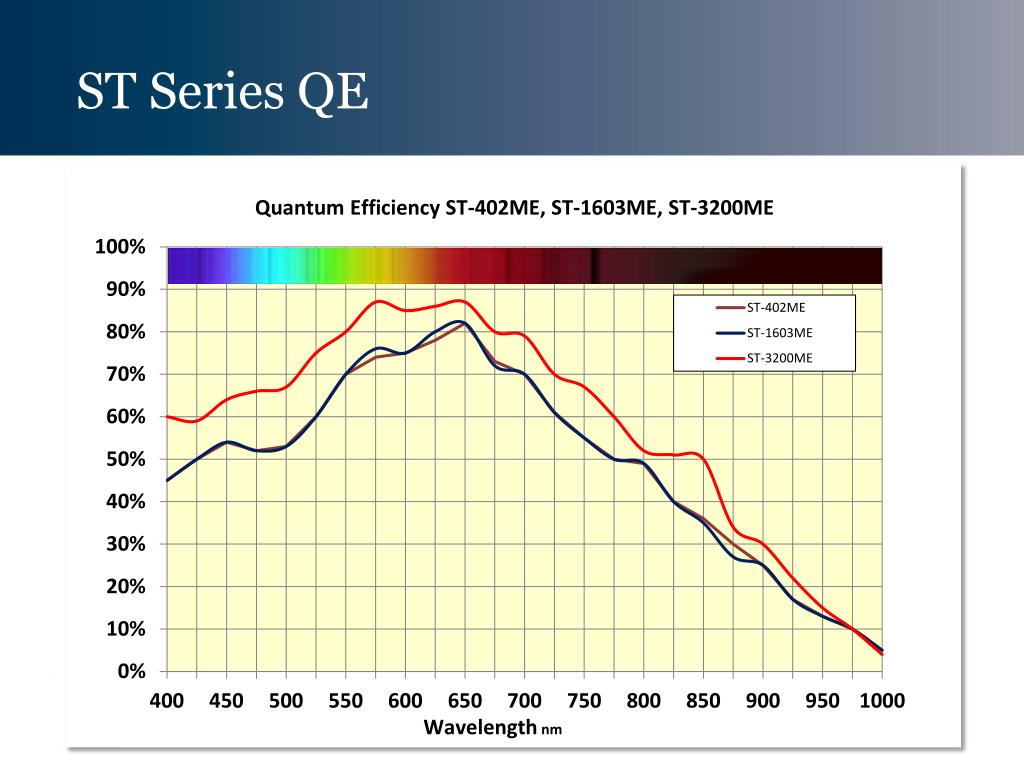 ST Series QE

Quantum Efficiency ST-402ME, ST-1603ME, ST-3200ME

100%
90%
80%
70%
60%
50%
40%
30%
20%
10%
0%

ST-402ME
ST-1603ME
ST-3200ME

400 450 500 550 600 650 700 750 800 850 900 950 1000

Wavelength nm